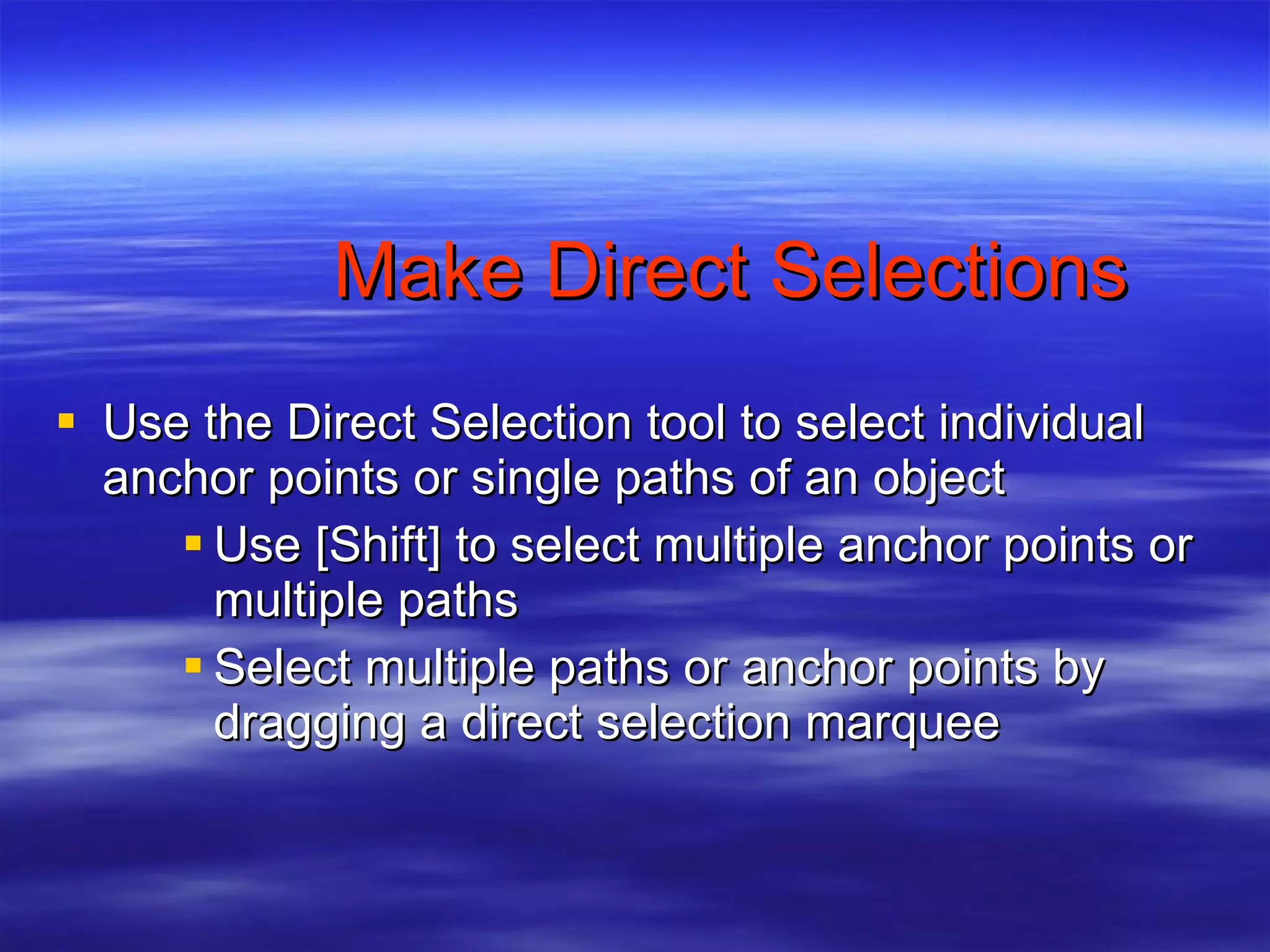 Make Direct Selections

- Use the Direct Selection tool to select individual anchor points or single paths of an object
  - Use [Shift] to select multiple anchor points or multiple paths
  - Select multiple paths or anchor points by dragging a direct selection marquee